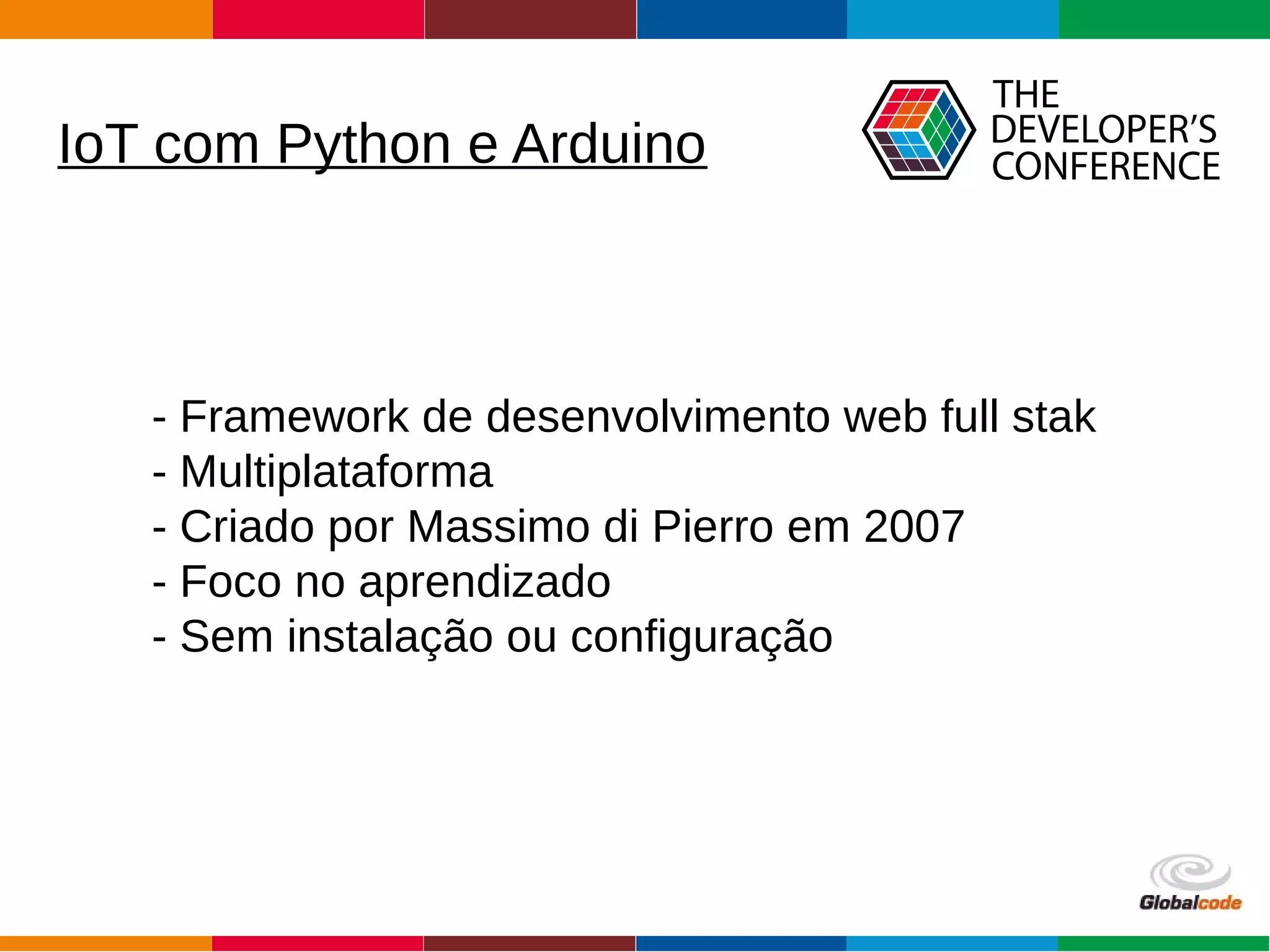 IoT com Python e Arduino

THE DEVELOPER'S CONFERENCE

- Framework de desenvolvimento web full stak
- Multiplataforma
- Criado por Massimo di Pierro em 2007
- Foco no aprendizado
- Sem instalação ou configuração

Globalcode